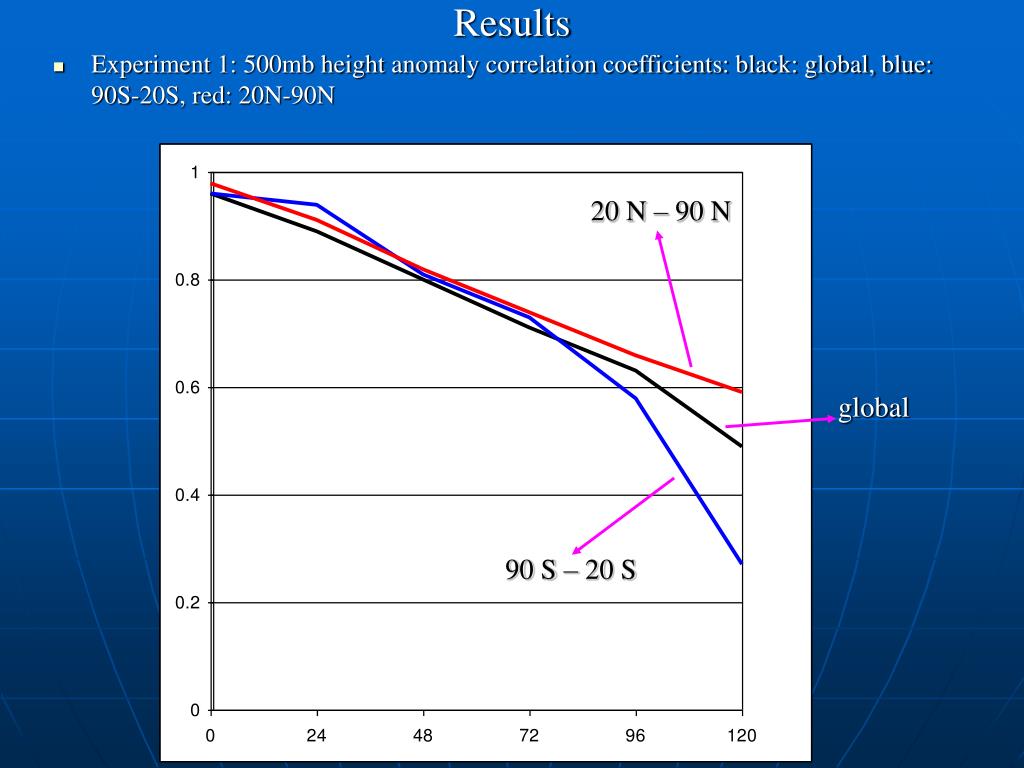 Results

Experiment 1: 500mb height anomaly correlation coefficients: black: global, blue: 90S-20S, red: 20N-90N

1
0.8
0.6
0.4
0.2
0

0 24 48 72 96 120

20 N – 90 N

global

90 S – 20 S